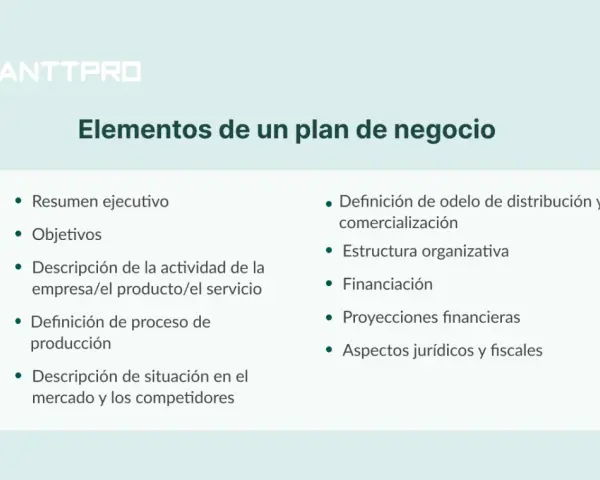 ANTTPRO

Elementos de un plan de negocio

- Resumen ejecutivo
- Objetivos
- Descripción de la actividad de la empresa/el producto/el servicio
- Definición de proceso de producción
- Descripción de situación en el mercado y los competidores

- Definición de odelo de distribución y comercialización
- Estructura organizativa
- Financiación
- Proyecciones financieras
- Aspectos jurídicos y fiscales